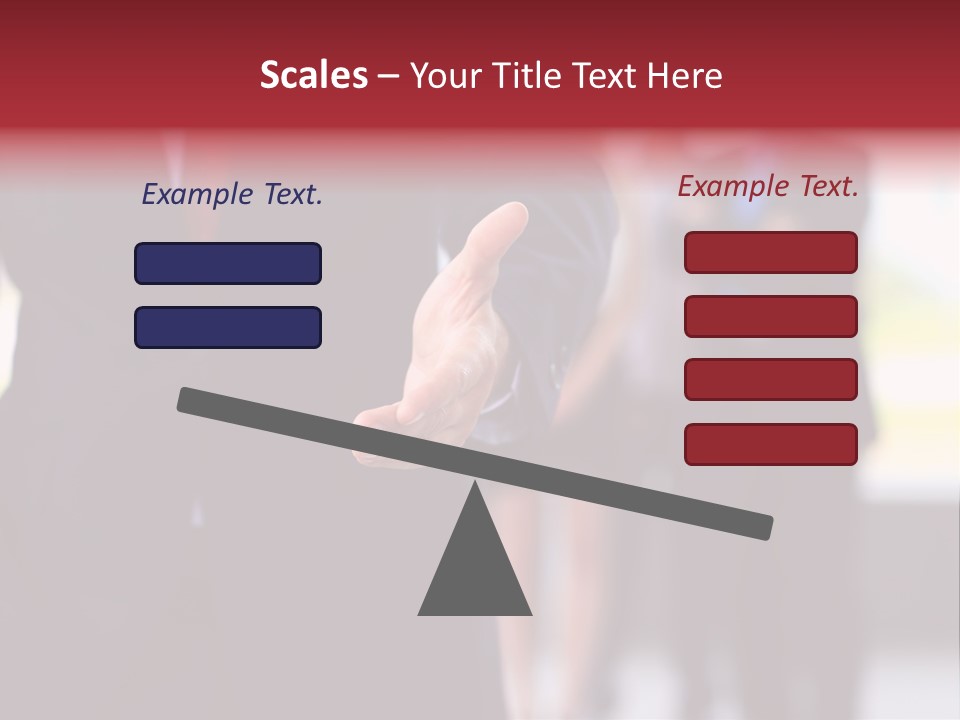 Scales – Your Title Text Here

Example Text.

Example Text.